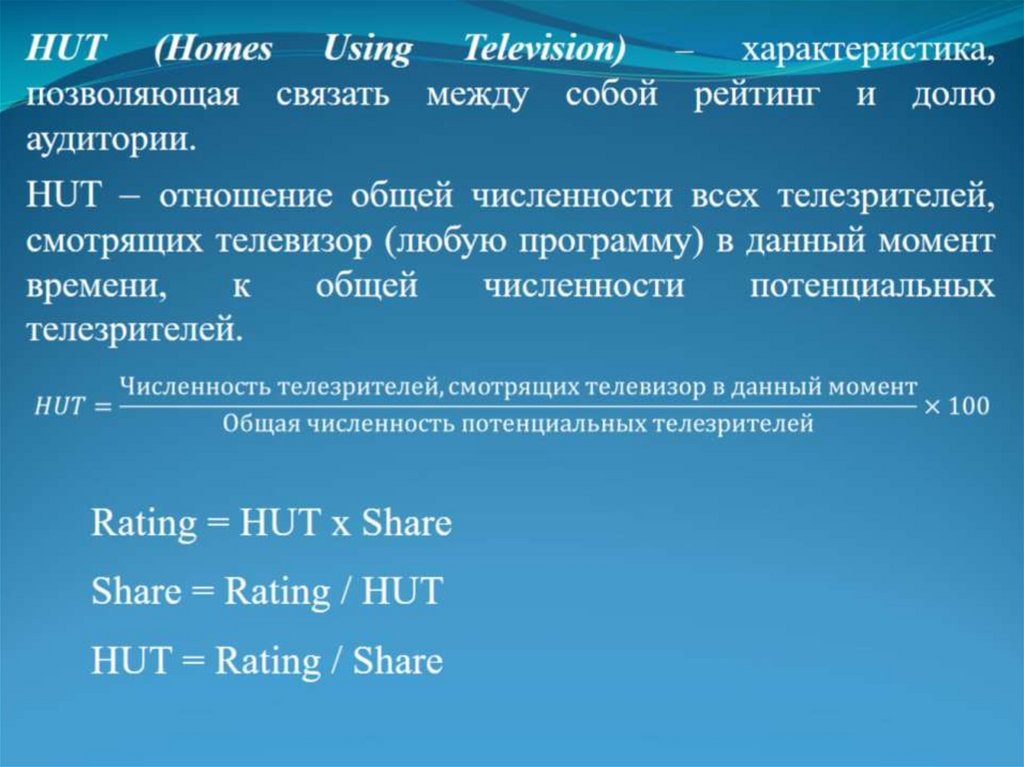 HUT (Homes Using Television) – характеристика, позволяющая связать между собой рейтинг и долю аудитории.

HUT – отношение общей численности всех телезрителей, смотрящих телевизор (любую программу) в данный момент времени, к общей численности потенциальных телезрителей.

$HUT = \frac{\text{Численность телезрителей, смотрящих телевизор в данный момент}}{\text{Общая численность потенциальных телезрителей}} \times 100$

Rating = HUT x Share

Share = Rating / HUT

HUT = Rating / Share